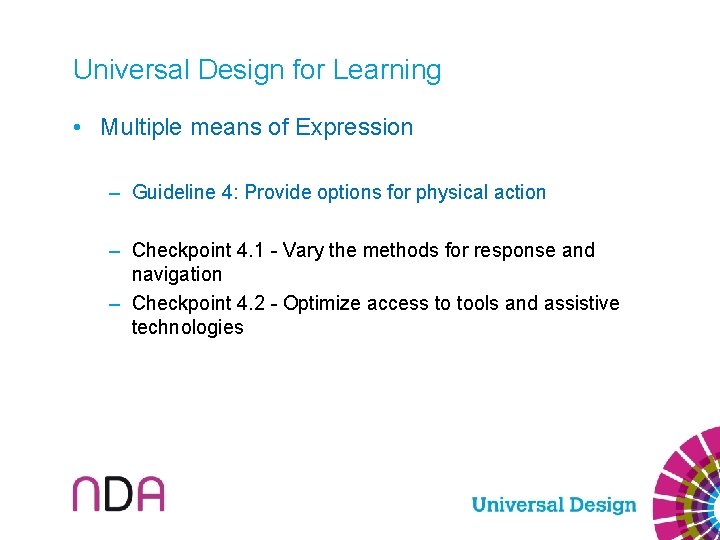 Universal Design for Learning

• Multiple means of Expression

– Guideline 4: Provide options for physical action

– Checkpoint 4.1 - Vary the methods for response and navigation
– Checkpoint 4.2 - Optimize access to tools and assistive technologies

NDA

Universal Design